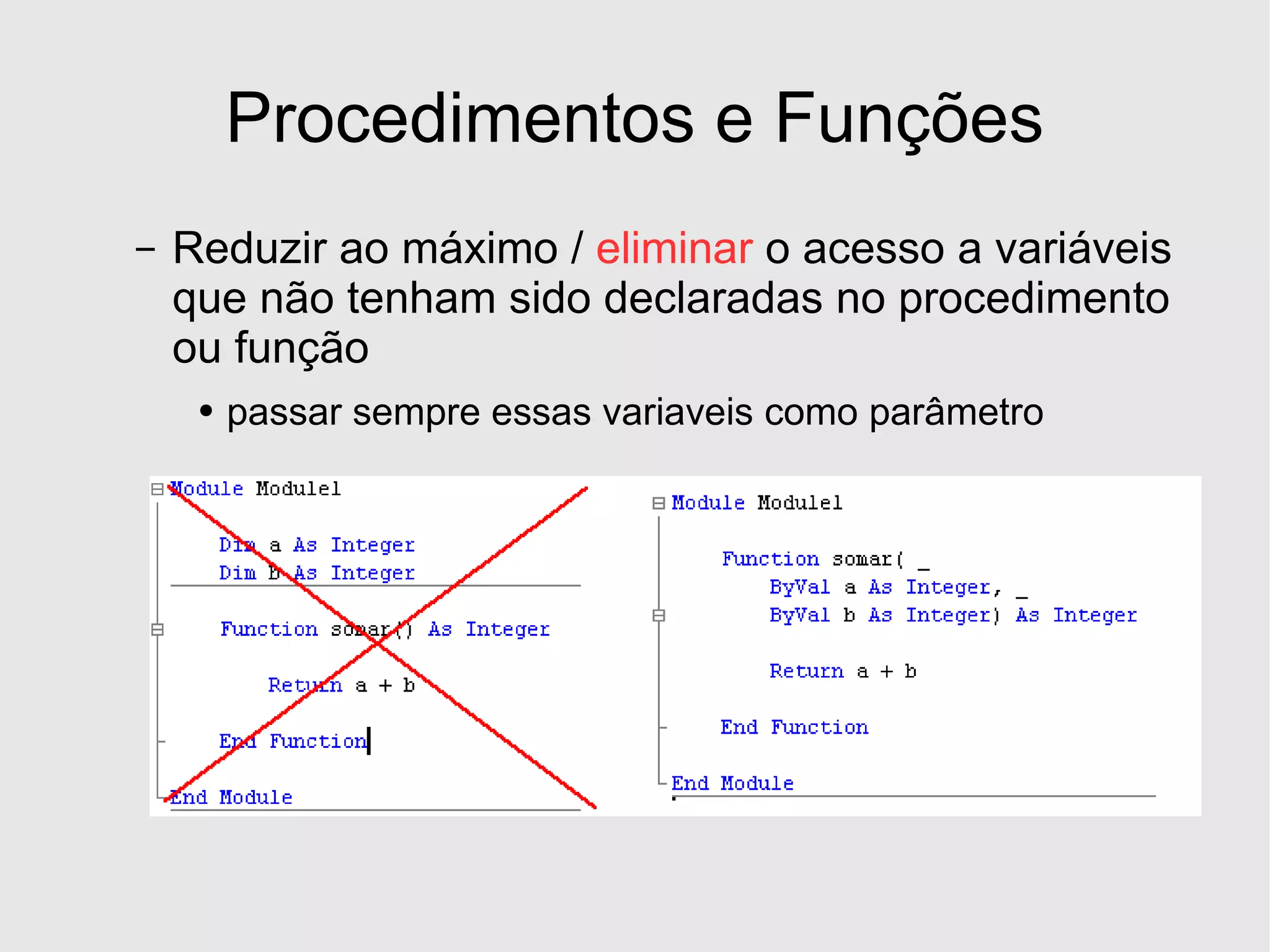 Procedimentos e Funções

– Reduzir ao máximo / eliminar o acesso a variáveis que não tenham sido declaradas no procedimento ou função

• passar sempre essas variaveis como parâmetro

Module Module1

Dim a As Integer
Dim b As Integer

Function somar() As Integer

Return a + b

End Function

End Module

Module Module1

Function somar( _
ByVal a As Integer, _
ByVal b As Integer) As Integer

Return a + b

End Function

End Module